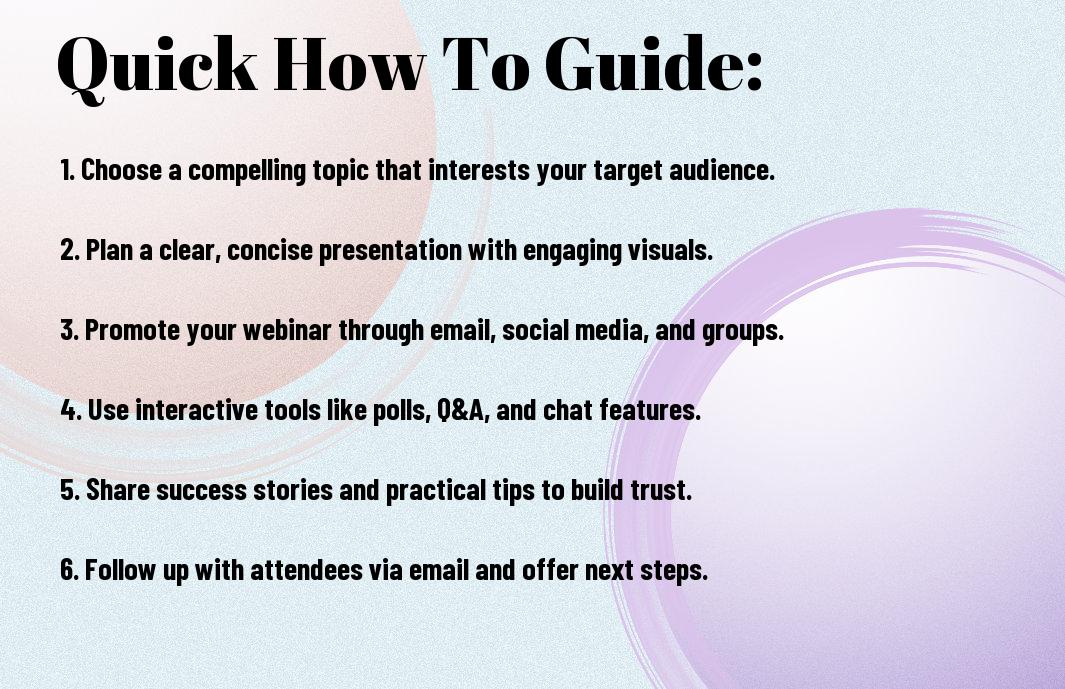 Quick How To Guide:

1. Choose a compelling topic that interests your target audience.

2. Plan a clear, concise presentation with engaging visuals.

3. Promote your webinar through email, social media, and groups.

4. Use interactive tools like polls, Q&A, and chat features.

5. Share success stories and practical tips to build trust.

6. Follow up with attendees via email and offer next steps.